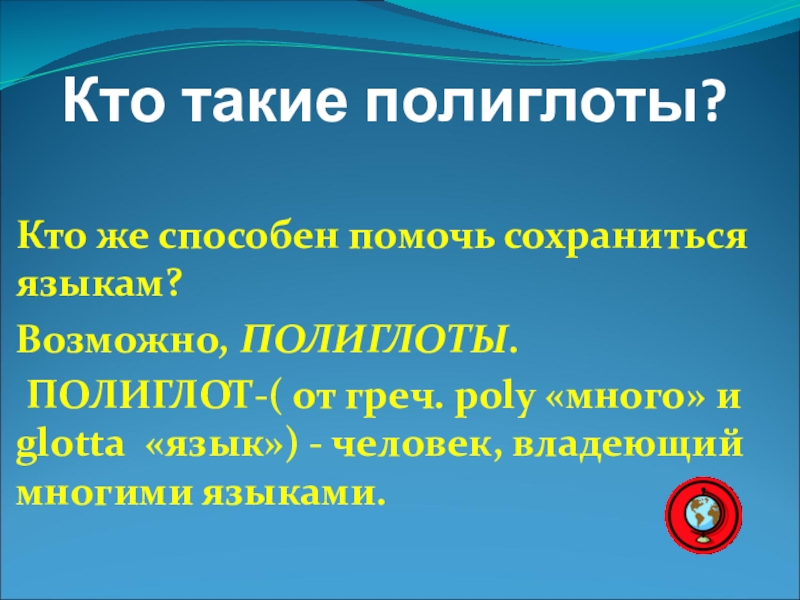 Кто такие полиглоты?

Кто же способен помочь сохраниться языкам?

Возможно, ПОЛИГЛОТЫ.

ПОЛИГЛОТ-( от греч. poly «много» и glotta «язык») - человек, владеющий многими языками.